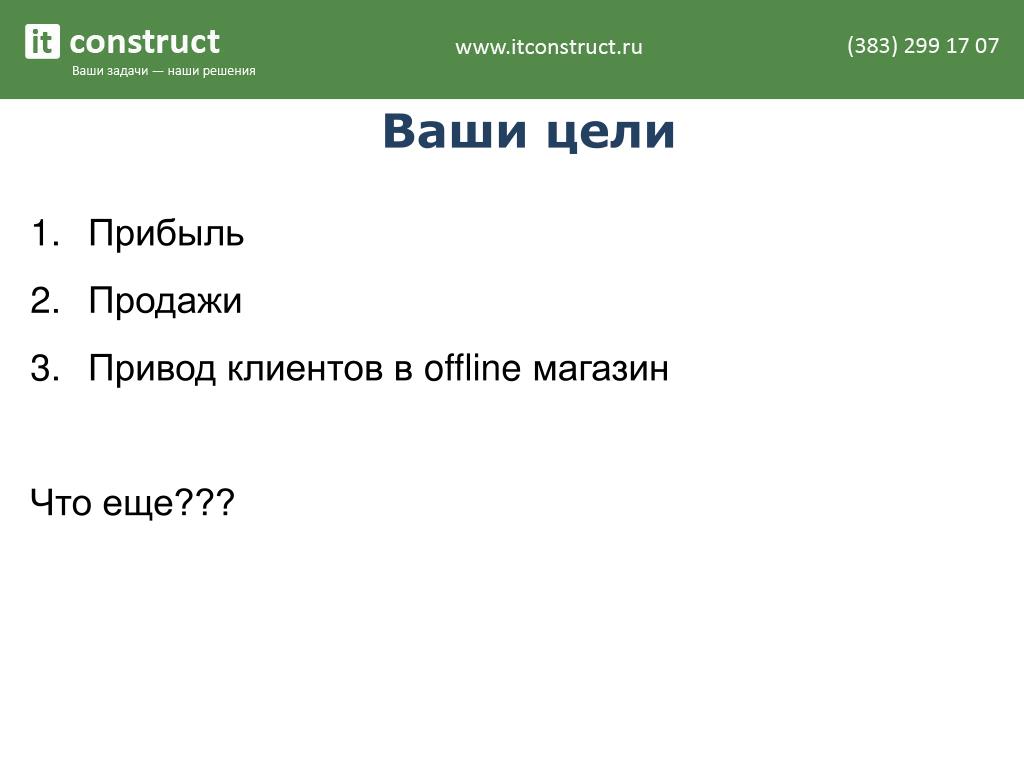 it construct
Ваши задачи — наши решения

www.itconstruct.ru

(383) 299 17 07

Ваши цели

1. Прибыль
2. Продажи
3. Привод клиентов в offline магазин

Что еще???